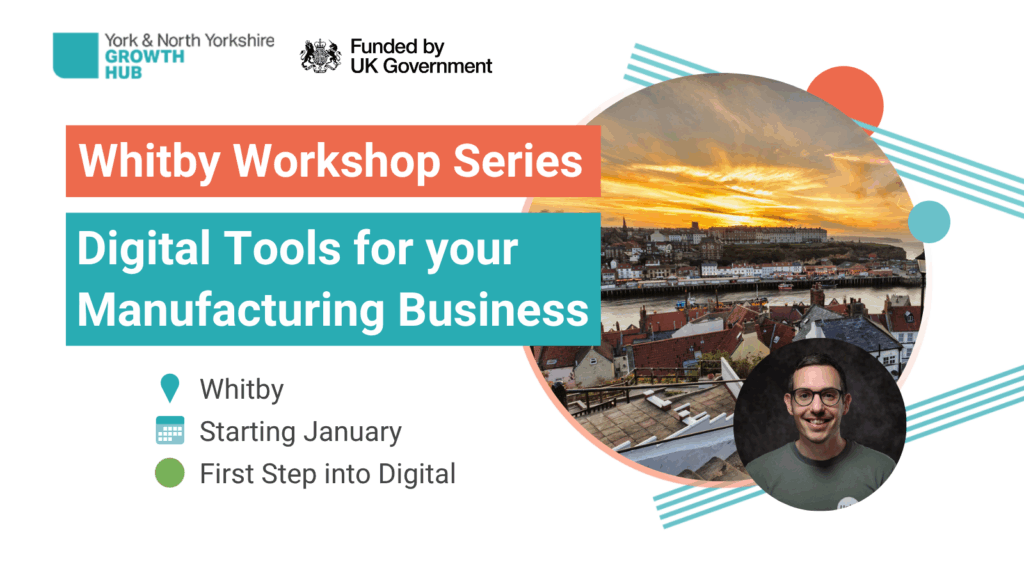 York & North Yorkshire
GROWTH
HUB

Funded by
UK Government

Whitby Workshop Series

Digital Tools for your Manufacturing Business

Whitby

Starting January

First Step into Digital